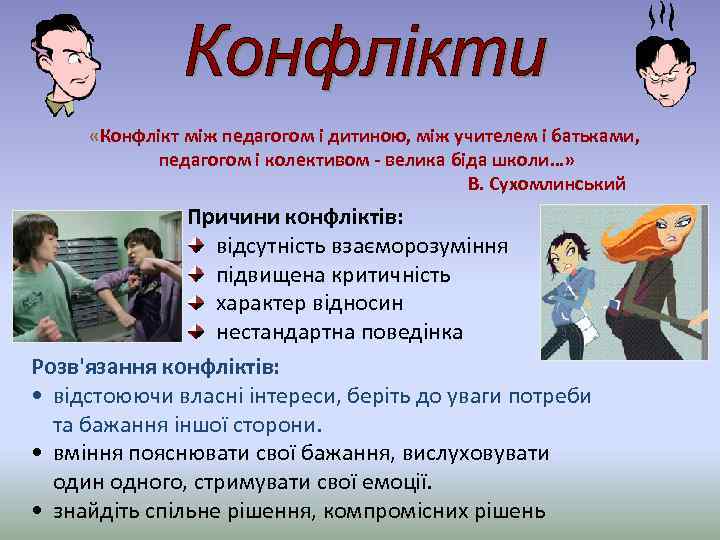 Конфлікти

«Конфлікт між педагогом і дитиною, між учителем і батьками, педагогом і колективом - велика біда школи…»
В. Сухомлинський

Причини конфліктів:
відсутність взаєморозуміння
підвищена критичність
характер відносин
нестандартна поведінка

Розв'язання конфліктів:
• відстоюючи власні інтереси, беріть до уваги потреби та бажання іншої сторони.
• вміння пояснювати свої бажання, вислуховувати один одного, стримувати свої емоції.
• знайдіть спільне рішення, компромісних рішень